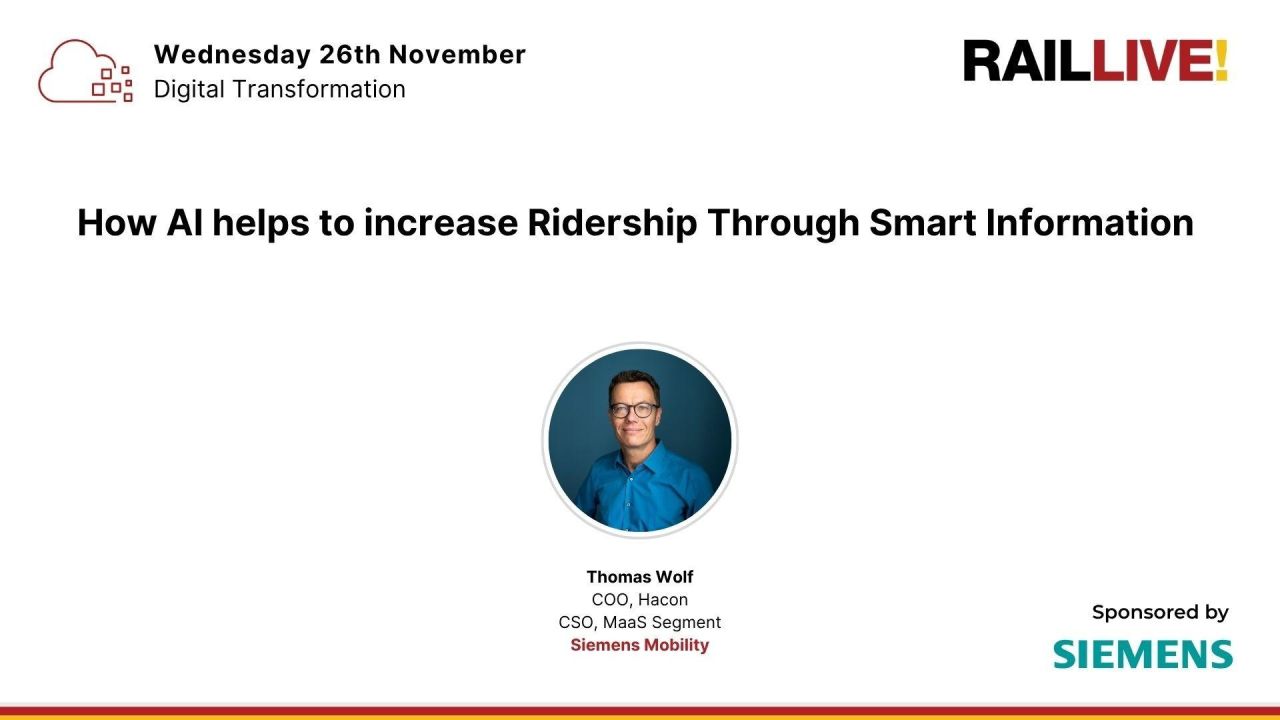 Wednesday 26th November
Digital Transformation

RAILLIVE!

How AI helps to increase Ridership Through Smart Information

Thomas Wolf
COO, Hacon
CSO, MaaS Segment
Siemens Mobility

Sponsored by
SIEMENS